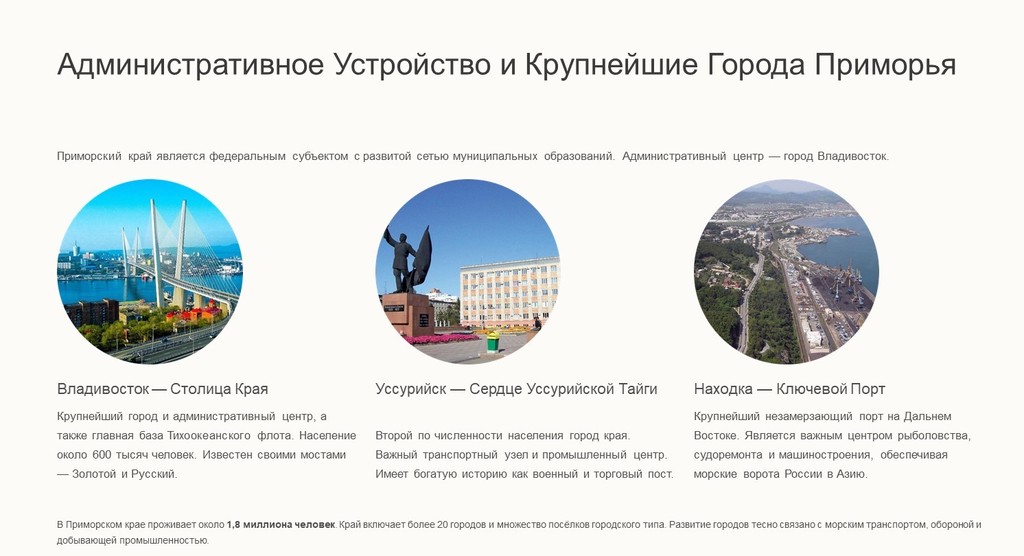 Административное Устройство и Крупнейшие Города Приморья

Приморский край является федеральным субъектом с развитой сетью муниципальных образований. Административный центр — город Владивосток.

Владивосток — Столица Края

Крупнейший город и административный центр, а также главная база Тихоокеанского флота. Население около 600 тысяч человек. Известен своими мостами — Золотой и Русский.

Уссурийск — Сердце Уссурийской Тайги

Второй по численности населения город края. Важный транспортный узел и промышленный центр. Имеет богатую историю как военный и торговый пост.

Находка — Ключевой Порт

Крупнейший незамерзающий порт на Дальнем Востоке. Является важным центром рыболовства, судоремонта и машиностроения, обеспечивая морские ворота России в Азию.

В Приморском крае проживает около **1,8 миллиона человек**. Край включает более 20 городов и множество посёлков городского типа. Развитие городов тесно связано с морским транспортом, обороной и добывающей промышленностью.